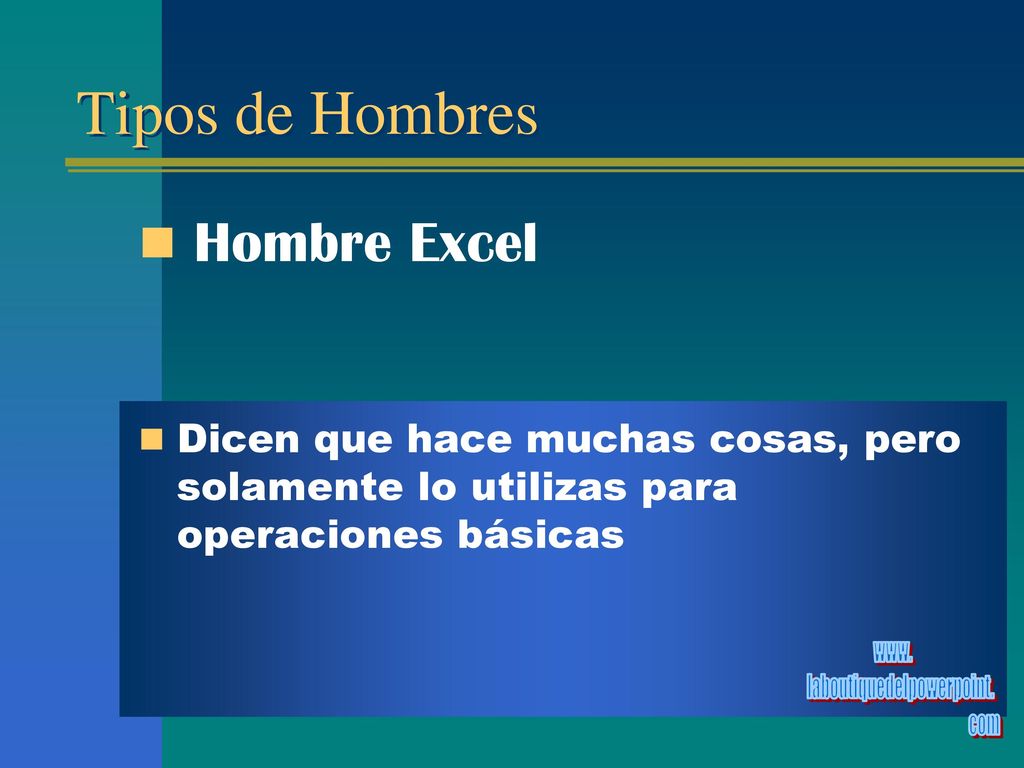 Tipos de Hombres

Hombre Excel

Dicen que hace muchas cosas, pero solamente lo utilizas para operaciones básicas

www.
laboutiquedelpowerpoint.
com